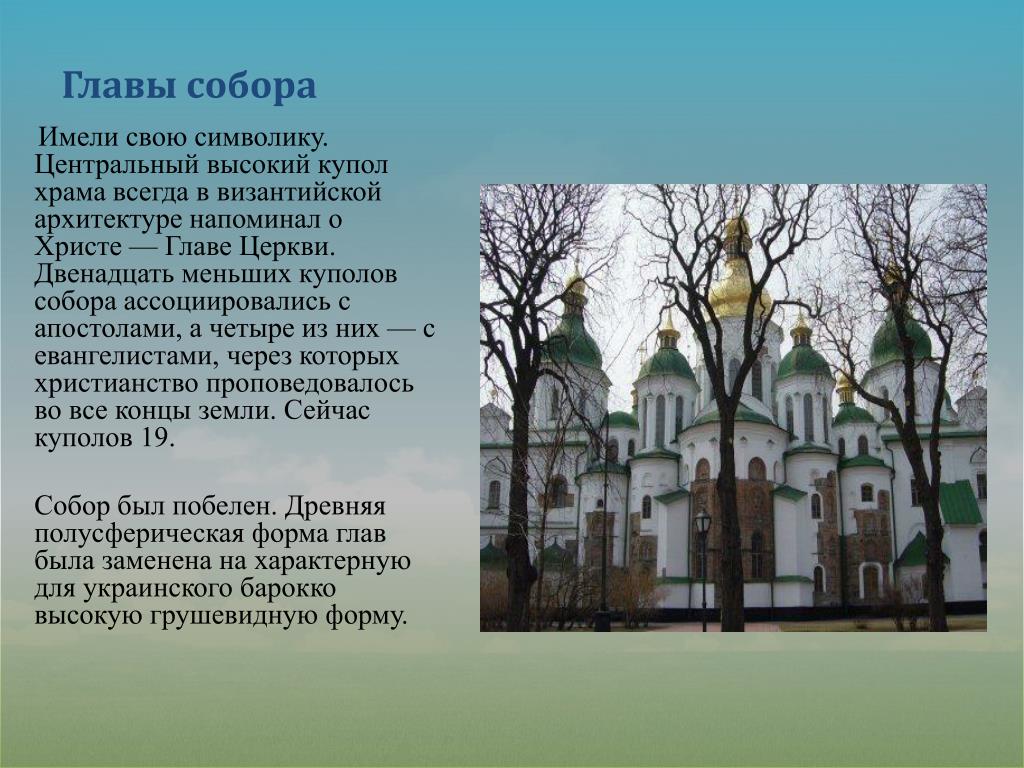 Главы собора

Имели свою символику. Центральный высокий купол храма всегда в византийской архитектуре напоминал о Христе — Главе Церкви. Двенадцать меньших куполов собора ассоциировались с апостолами, а четыре из них — с евангелистами, через которых христианство проповедовалось во все концы земли. Сейчас куполов 19.

Собор был побелен. Древняя полусферическая форма глав была заменена на характерную для украинского барокко высокую грушевидную форму.